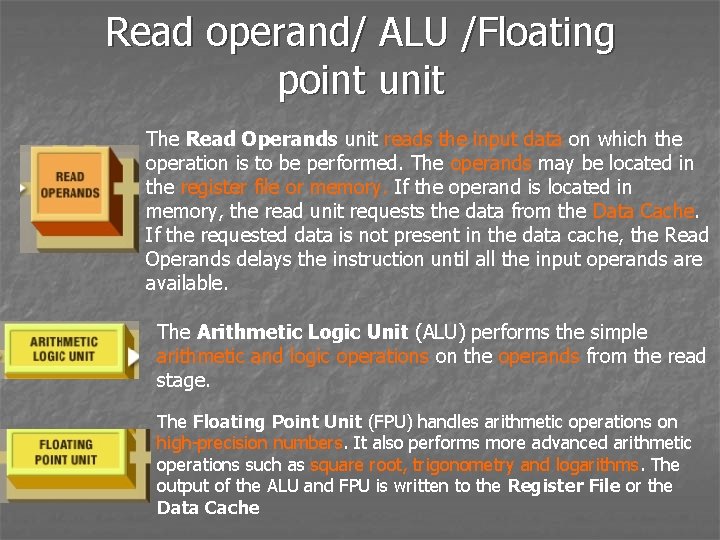 Read operand/ ALU /Floating point unit

READ OPERANDS

The Read Operands unit reads the input data on which the operation is to be performed. The operands may be located in the register file or memory. If the operand is located in memory, the read unit requests the data from the Data Cache. If the requested data is not present in the data cache, the Read Operands delays the instruction until all the input operands are available.

ARITHMETIC LOGIC UNIT

The Arithmetic Logic Unit (ALU) performs the simple arithmetic and logic operations on the operands from the read stage.

FLOATING POINT UNIT

The Floating Point Unit (FPU) handles arithmetic operations on high-precision numbers. It also performs more advanced arithmetic operations such as square root, trigonometry and logarithms. The output of the ALU and FPU is written to the Register File or the Data Cache